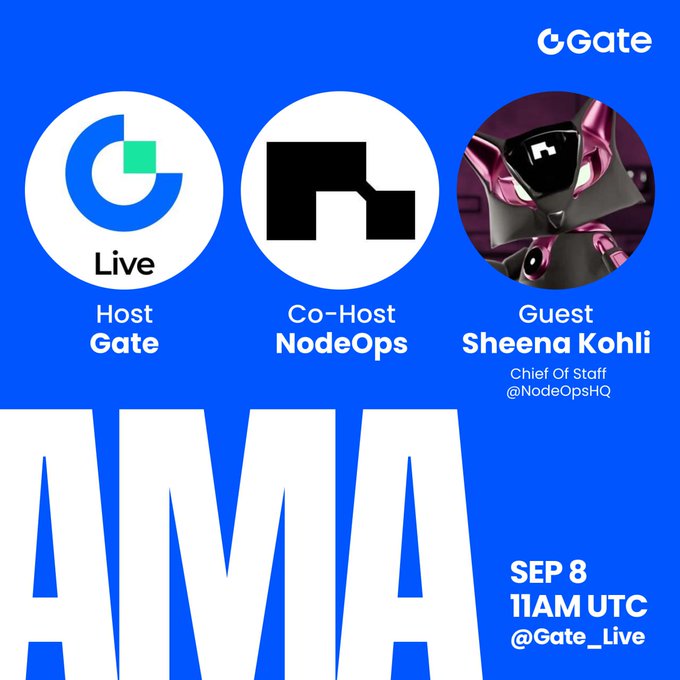 Gate

Live

Host
Gate

Co-Host
NodeOps

Guest
Sheena Kohli
Chief Of Staff
@NodeOpsHQ

AMA

SEP 8
11AM UTC
@Gate_Live